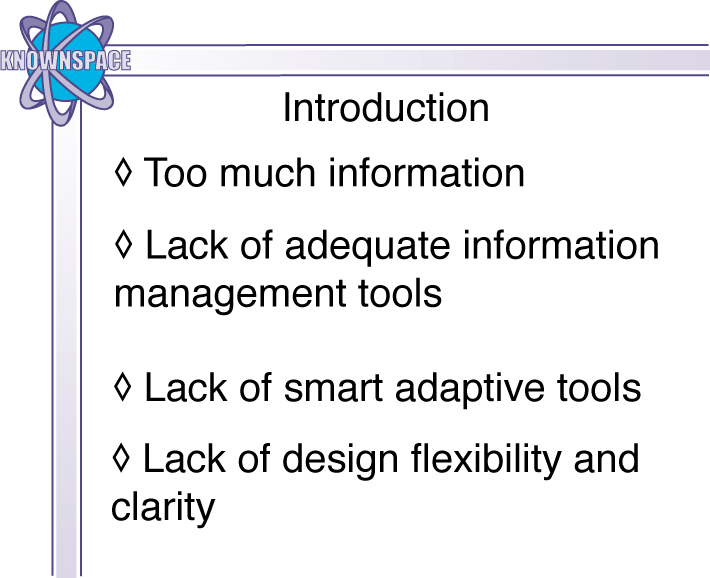 KNOWNSPACE

Introduction

◊ Too much information

◊ Lack of adequate information management tools

◊ Lack of smart adaptive tools

◊ Lack of design flexibility and clarity